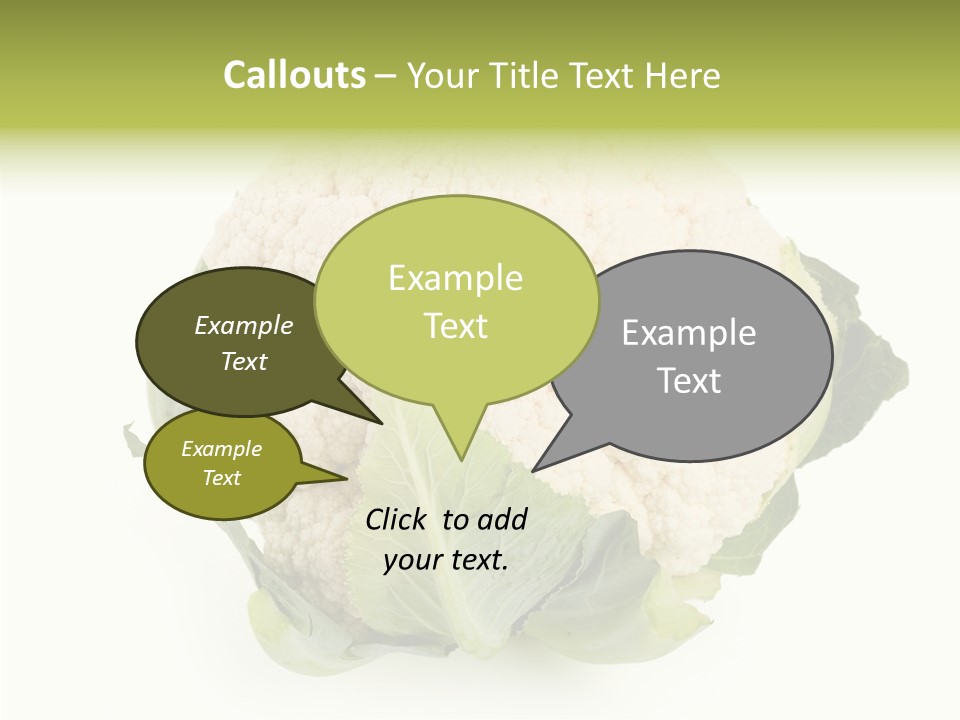 Callouts – Your Title Text Here

Example Text

Example Text

Example Text

Example Text

Click to add your text.